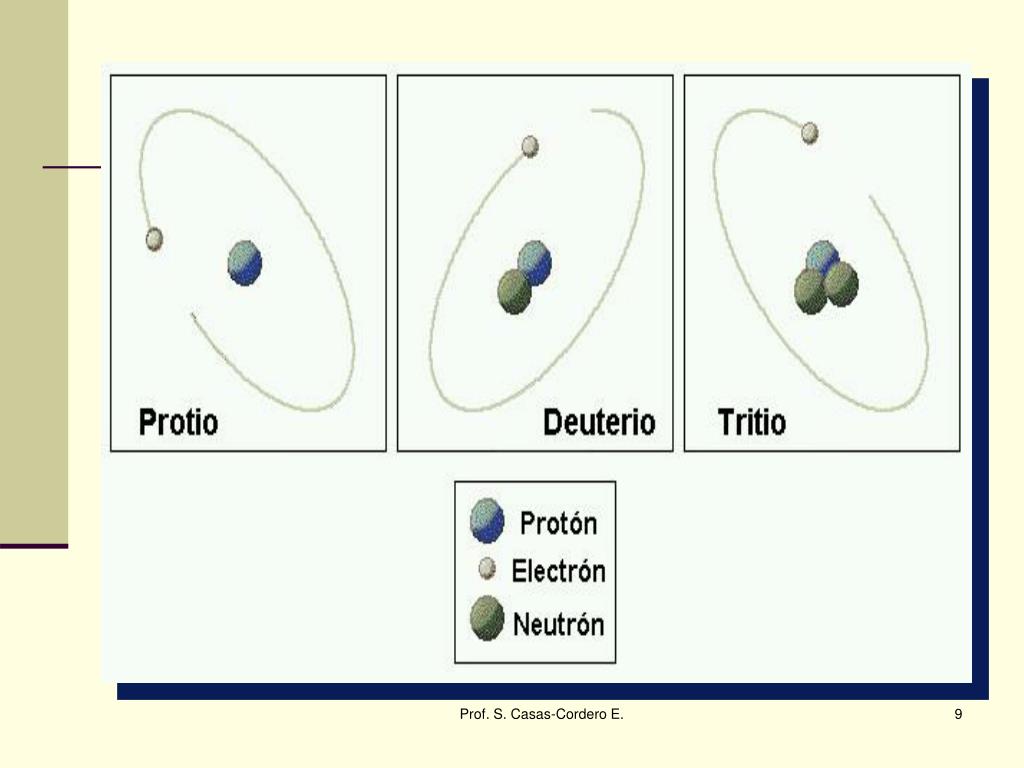 Protio

Deuterio

Tritio

Protón
Electrón
Neutrón

Prof. S. Casas-Cordero E.

9